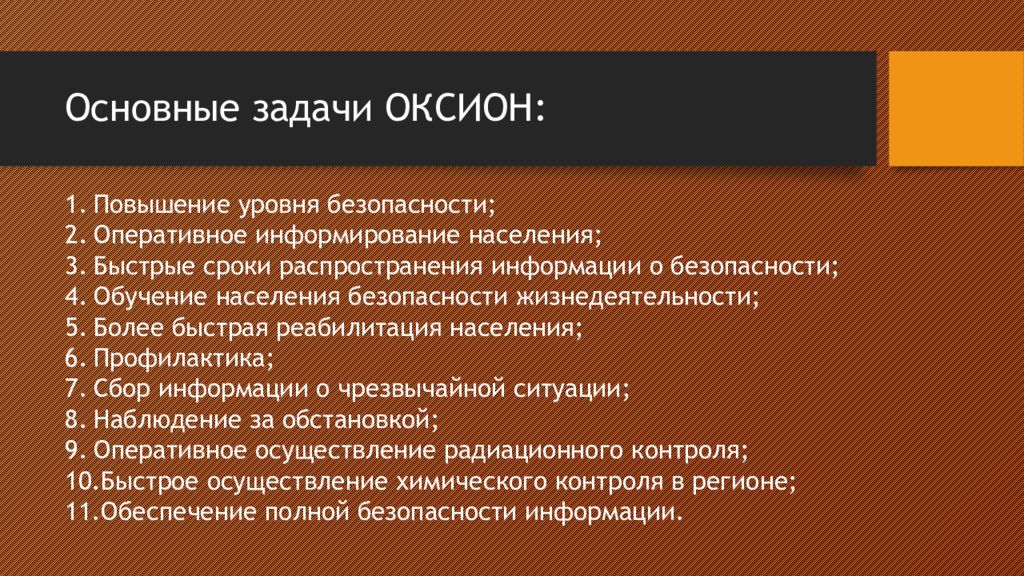 Основные задачи ОКСИОН:

1. Повышение уровня безопасности;
2. Оперативное информирование населения;
3. Быстрые сроки распространения информации о безопасности;
4. Обучение населения безопасности жизнедеятельности;
5. Более быстрая реабилитация населения;
6. Профилактика;
7. Сбор информации о чрезвычайной ситуации;
8. Наблюдение за обстановкой;
9. Оперативное осуществление радиационного контроля;
10.Быстрое осуществление химического контроля в регионе;
11.Обеспечение полной безопасности информации.